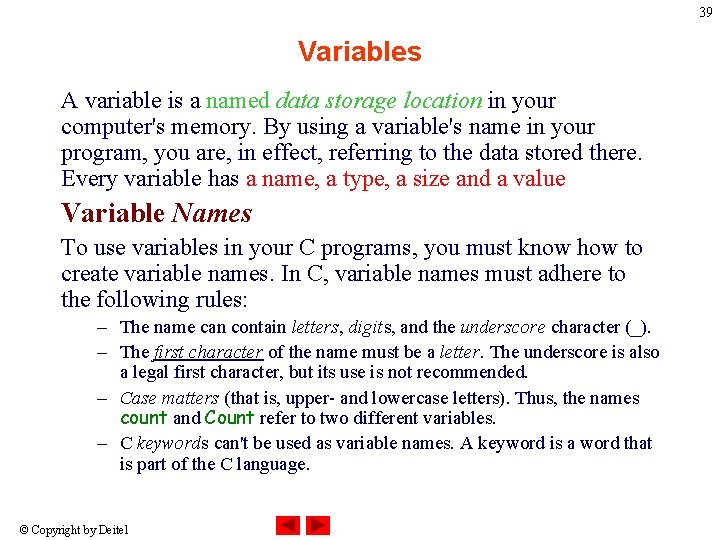 39

Variables

A variable is a named data storage location in your computer's memory. By using a variable's name in your program, you are, in effect, referring to the data stored there. Every variable has a name, a type, a size and a value

Variable Names

To use variables in your C programs, you must know how to create variable names. In C, variable names must adhere to the following rules:

– The name can contain letters, digits, and the underscore character (_).

– The first character of the name must be a letter. The underscore is also a legal first character, but its use is not recommended.

– Case matters (that is, upper- and lowercase letters). Thus, the names count and Count refer to two different variables.

– C keywords can't be used as variable names. A keyword is a word that is part of the C language.

© Copyright by Deitel